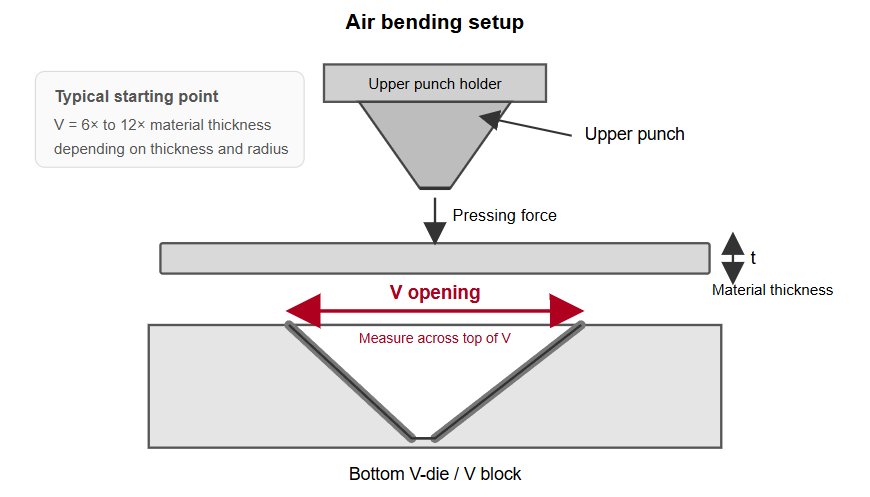 Air bending setup

Typical starting point
V = 6× to 12× material thickness depending on thickness and radius

Upper punch holder

Upper punch

Pressing force

t
Material thickness

V opening
Measure across top of V

Bottom V-die / V block